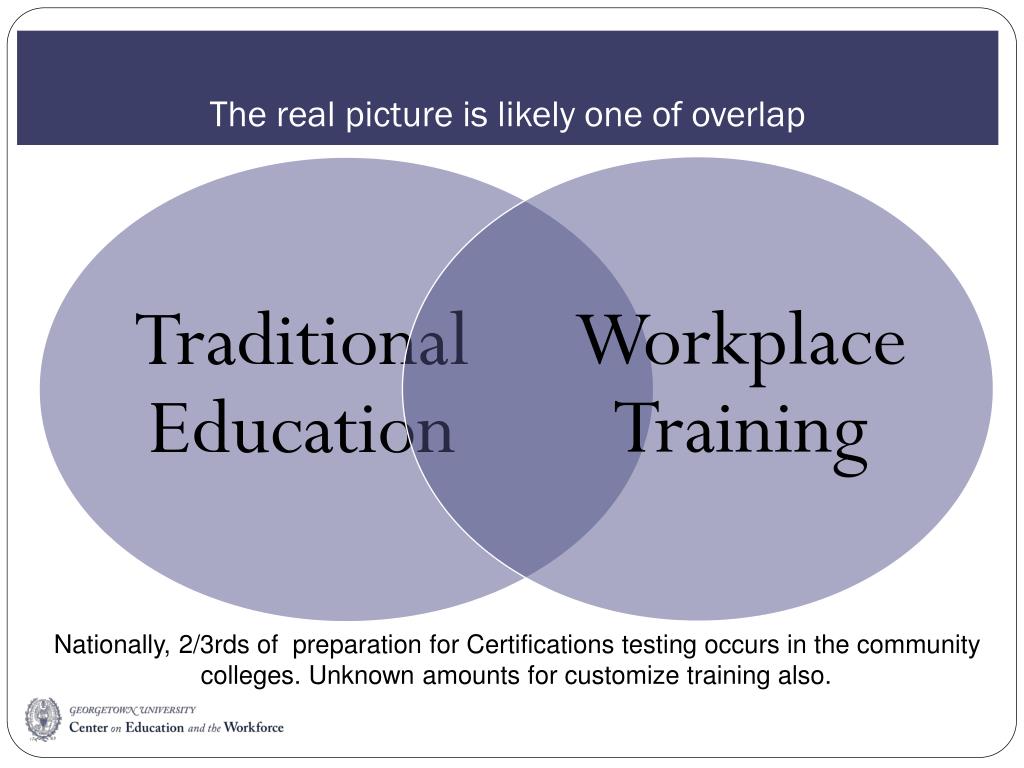 The real picture is likely one of overlap

Traditional Education

Workplace Training

Nationally, 2/3rds of preparation for Certifications testing occurs in the community colleges. Unknown amounts for customize training also.

GEORGETOWN UNIVERSITY
Center on Education and the Workforce